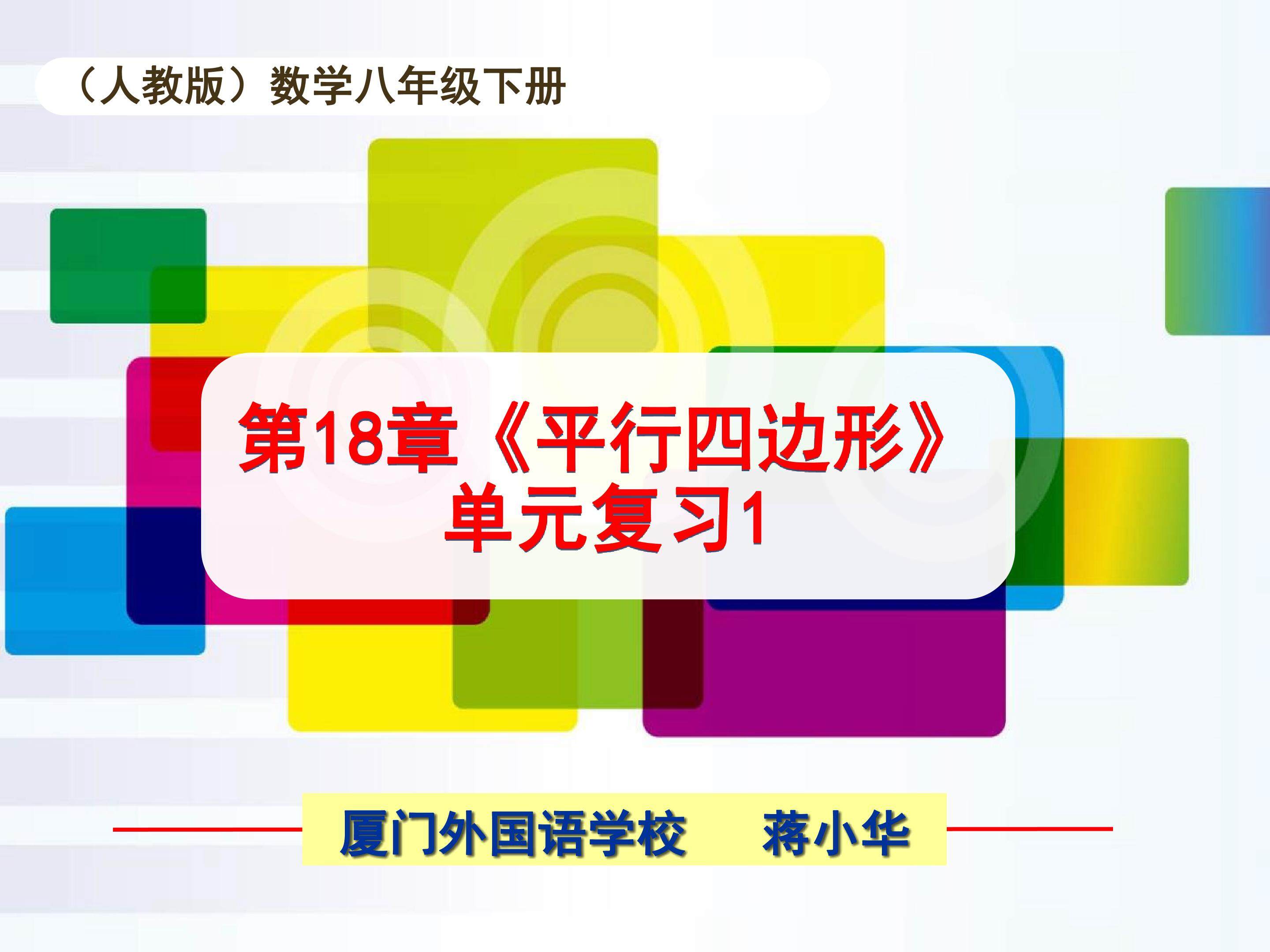 （人教版）数学八年级下册

第18章《平行四边形》
单元复习1

厦门外国语学校　　蒋小华